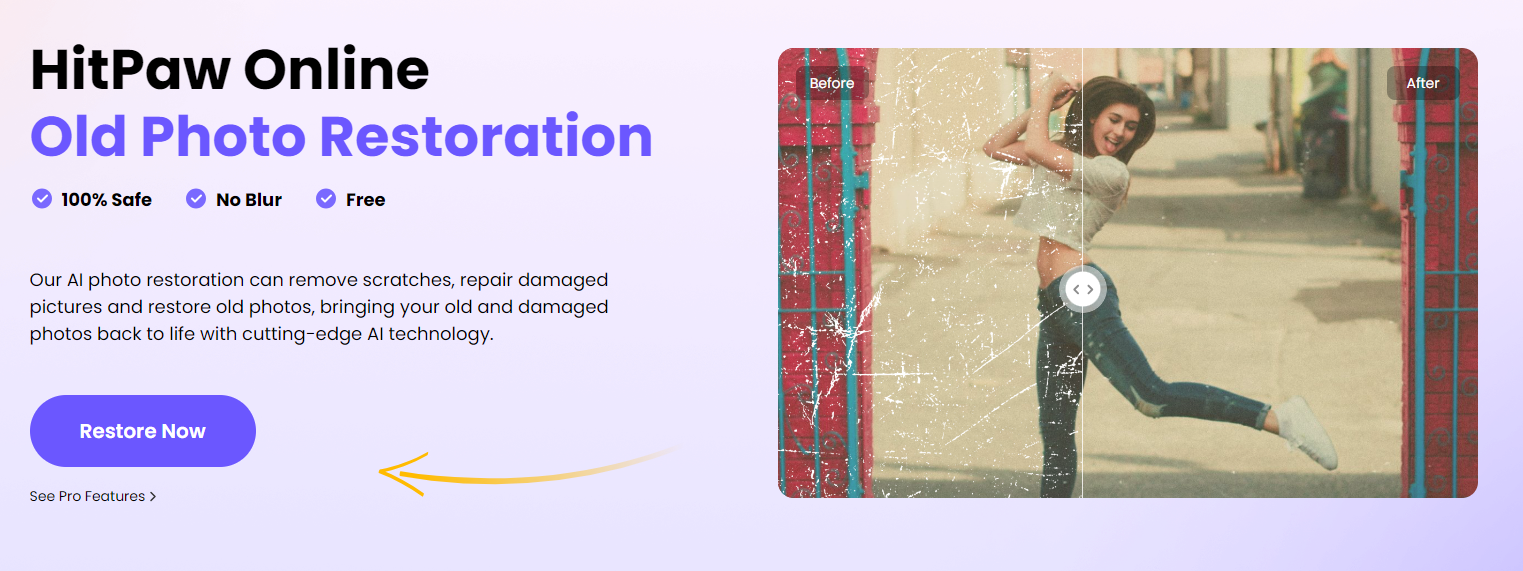 HitPaw Online
Old Photo Restoration

100% Safe No Blur Free

Our AI photo restoration can remove scratches, repair damaged pictures and restore old photos, bringing your old and damaged photos back to life with cutting-edge AI technology.

Restore Now

See Pro Features >

Before

After